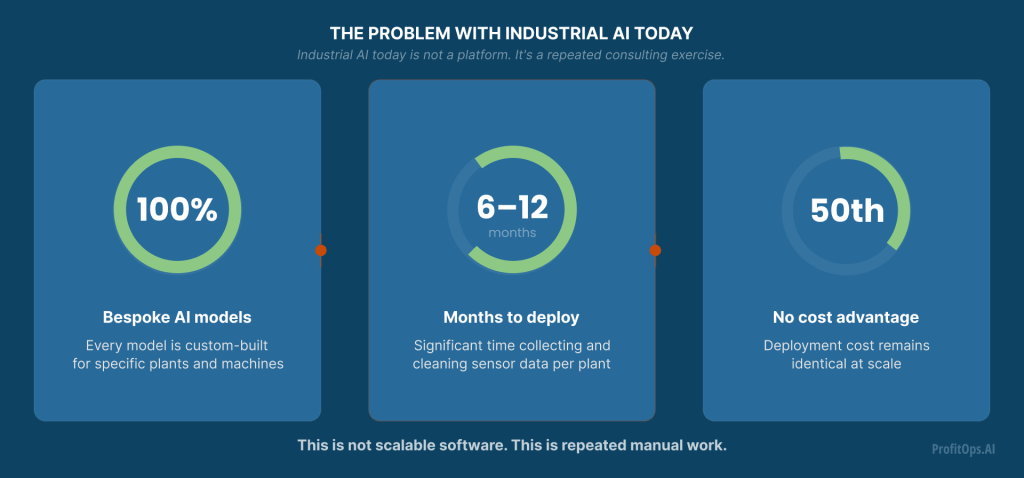 THE PROBLEM WITH INDUSTRIAL AI TODAY

Industrial AI today is not a platform. It's a repeated consulting exercise.

100%

Bespoke AI models

Every model is custom-built for specific plants and machines

6–12
months

Months to deploy

Significant time collecting and cleaning sensor data per plant

50th

No cost advantage

Deployment cost remains identical at scale

This is not scalable software. This is repeated manual work.

ProfitOps.AI